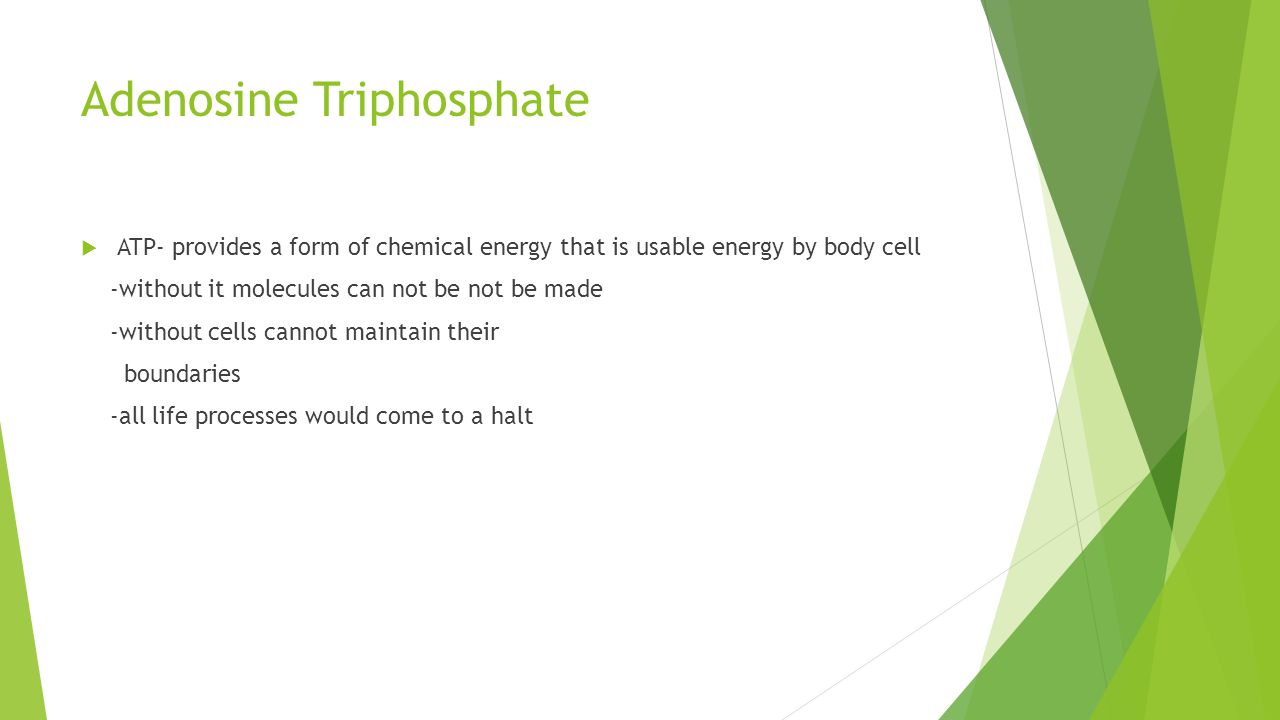 Adenosine Triphosphate

ATP- provides a form of chemical energy that is usable energy by body cell

-without it molecules can not be not be made

-without cells cannot maintain their boundaries

-all life processes would come to a halt